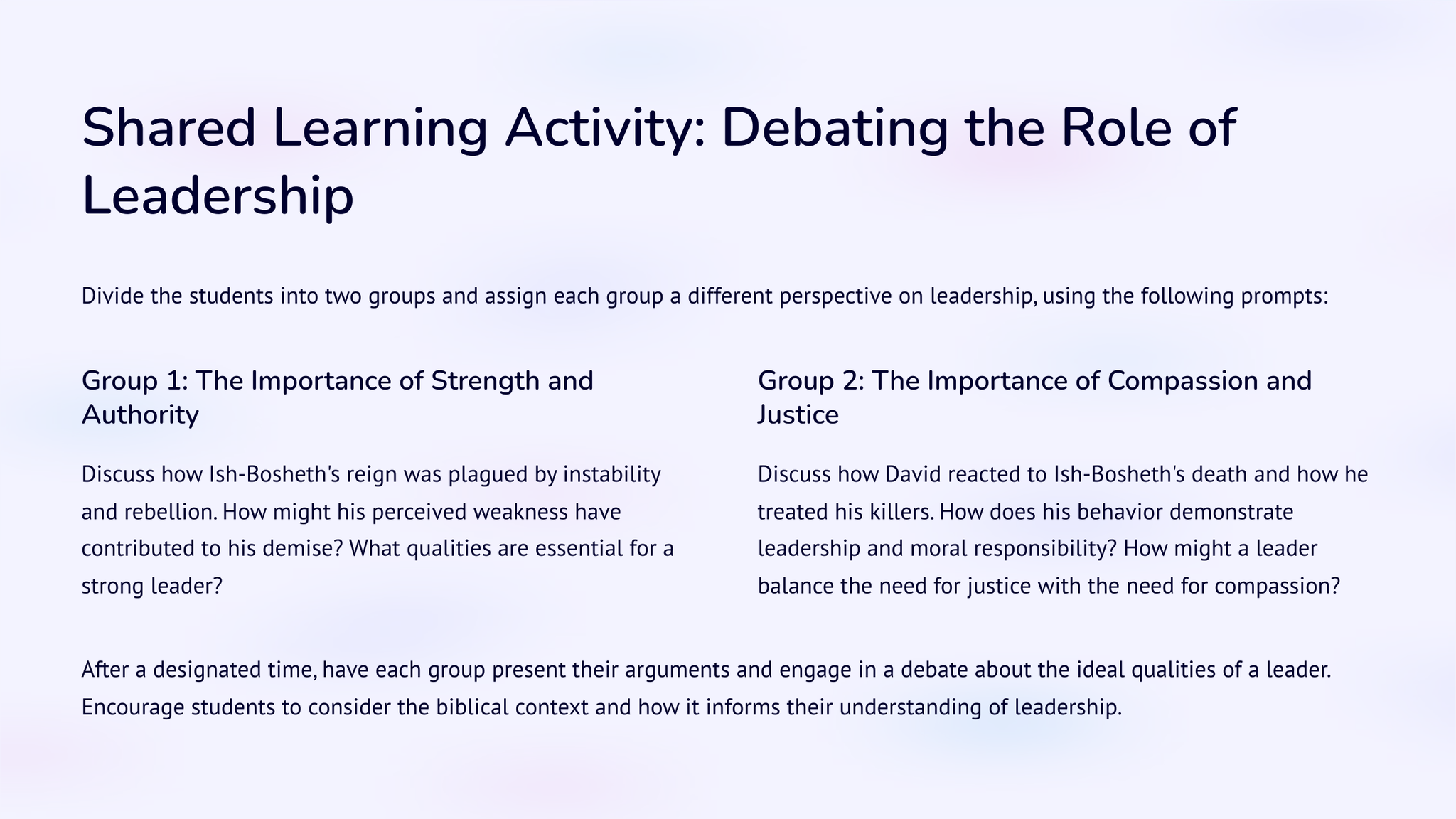 Shared Learning Activity: Debating the Role of Leadership

Divide the students into two groups and assign each group a different perspective on leadership, using the following prompts:

Group 1: The Importance of Strength and Authority

Discuss how Ish-Bosheth's reign was plagued by instability and rebellion. How might his perceived weakness have contributed to his demise? What qualities are essential for a strong leader?

Group 2: The Importance of Compassion and Justice

Discuss how David reacted to Ish-Bosheth's death and how he treated his killers. How does his behavior demonstrate leadership and moral responsibility? How might a leader balance the need for justice with the need for compassion?

After a designated time, have each group present their arguments and engage in a debate about the ideal qualities of a leader. Encourage students to consider the biblical context and how it informs their understanding of leadership.